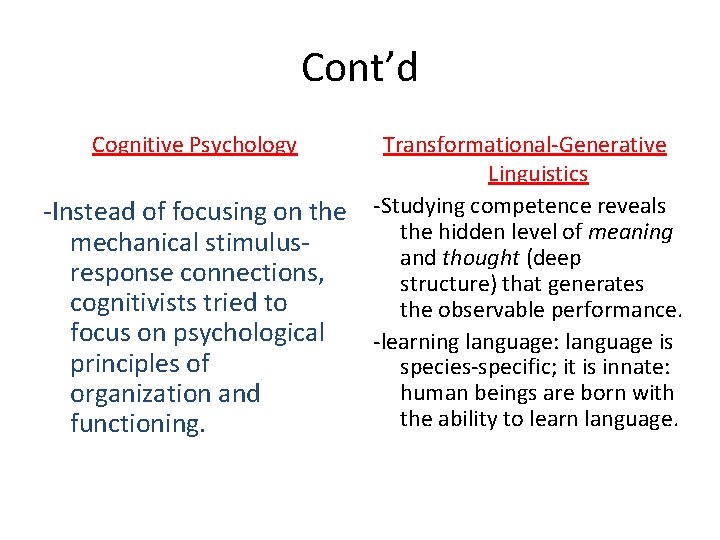 Cont'd

Cognitive Psychology

-Instead of focusing on the mechanical stimulus-response connections, cognitivists tried to focus on psychological principles of organization and functioning.

Transformational-Generative Linguistics

-Studying competence reveals the hidden level of meaning and thought (deep structure) that generates the observable performance.

-learning language: language is species-specific; it is innate: human beings are born with the ability to learn language.